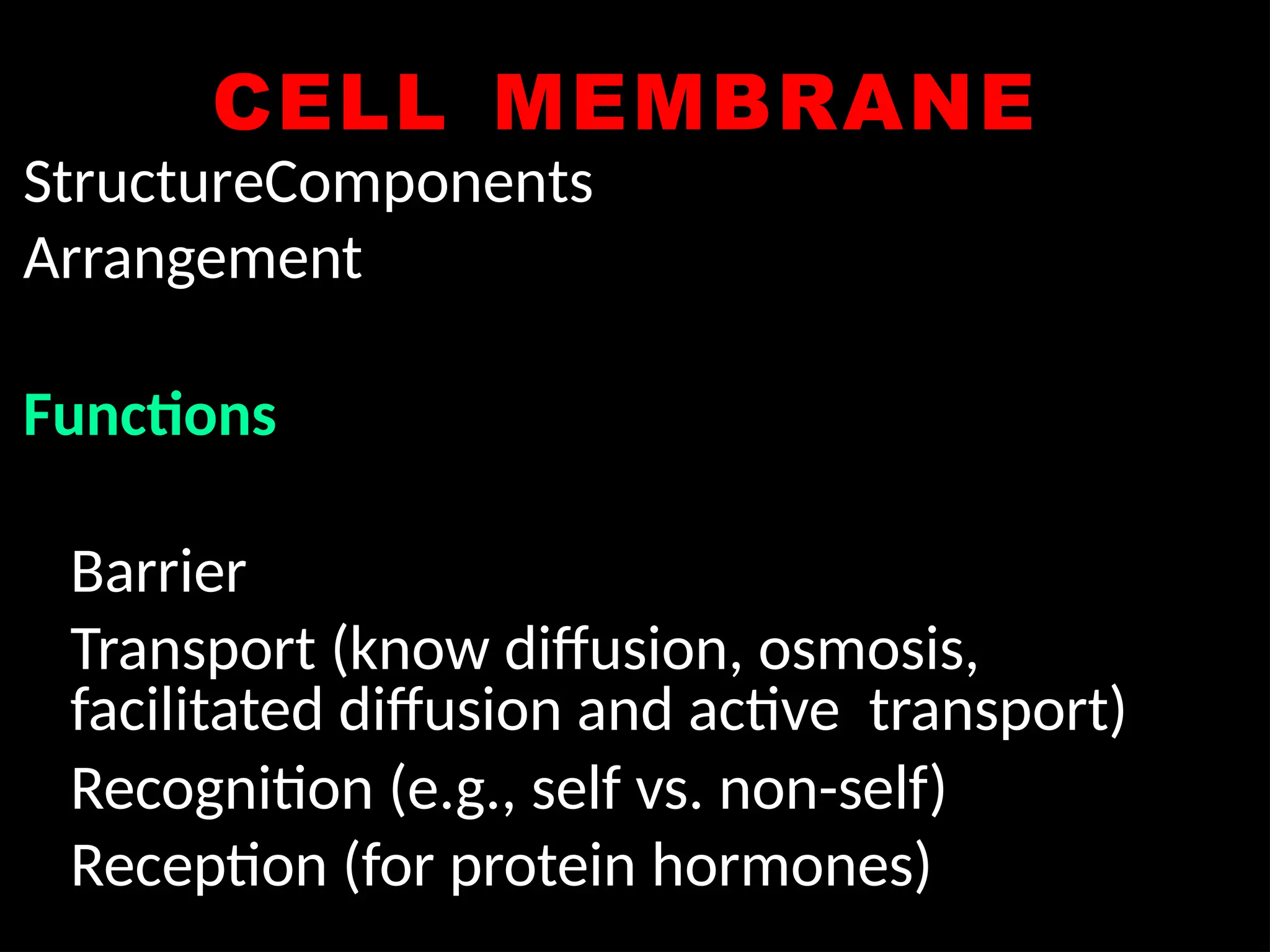 CELL MEMBRANE

StructureComponents

Arrangement

Functions

Barrier

Transport (know diffusion, osmosis, facilitated diffusion and active transport)

Recognition (e.g., self vs. non-self)

Reception (for protein hormones)